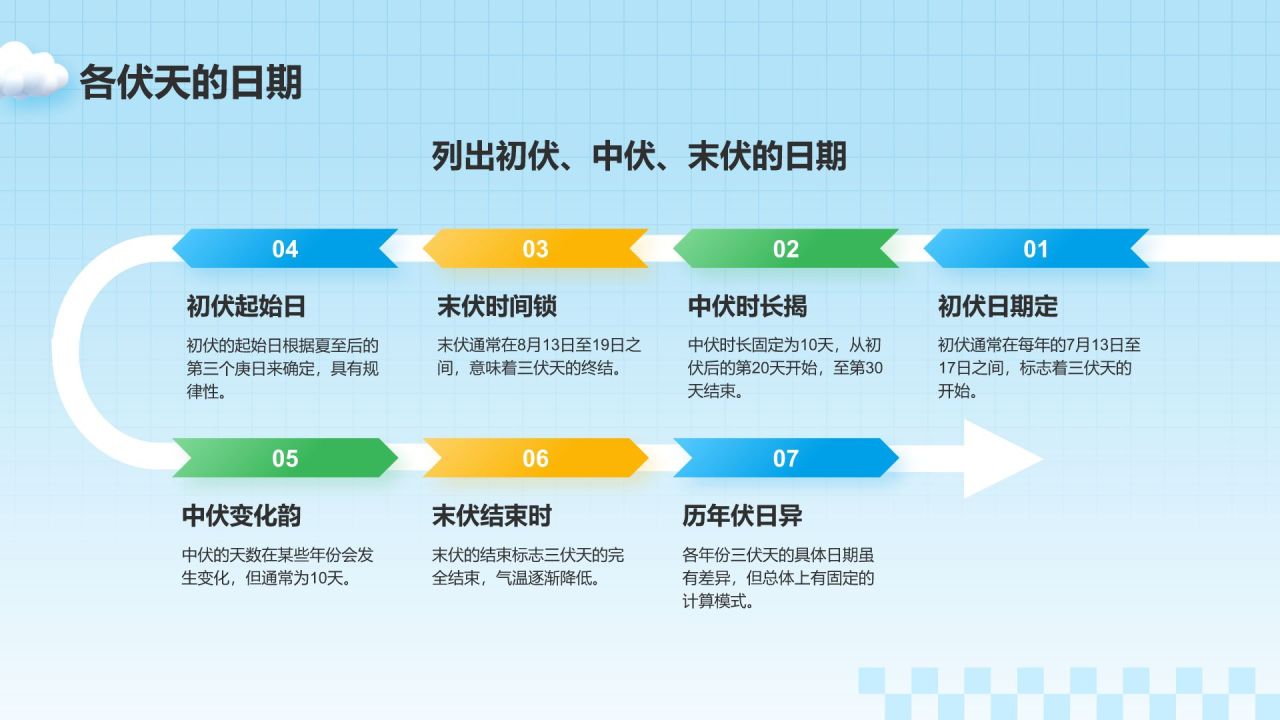 各伏天的日期

列出初伏、中伏、末伏的日期

04

初伏起始日

初伏的起始日根据夏至后的第三个庚日来确定，具有规律性。

03

末伏时间锁

末伏通常在8月13日至19日之间，意味着三伏天的终结。

02

中伏时长揭

中伏时长固定为10天，从初伏后的第20天开始，至第30天结束。

01

初伏日期定

初伏通常在每年的7月13日至17日之间，标志着三伏天的开始。

05

中伏变化韵

中伏的天数在某些年份会发生变化，但通常为10天。

06

末伏结束时

末伏的结束标志三伏天的完全结束，气温逐渐降低。

07

历年伏日异

各年份三伏天的具体日期虽有差异，但总体上有固定的计算模式。